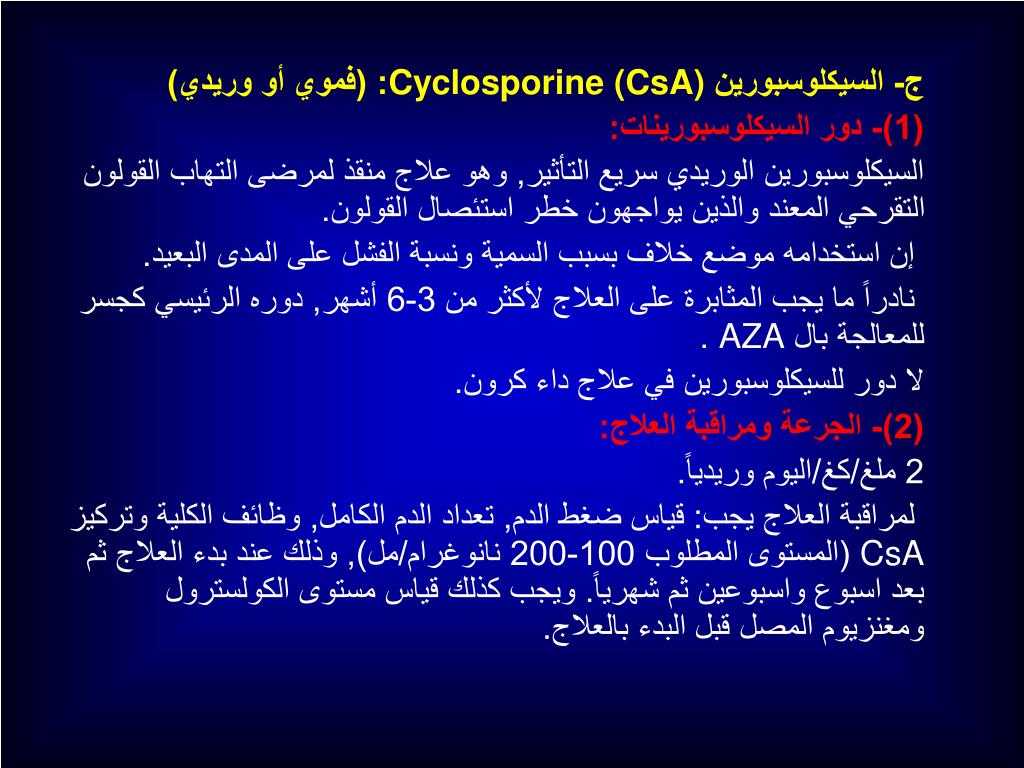 ج- السيكلوسبورين Cyclosporine (CsA): (فموي أو وريدي)

(1)- دور السيكلوسبورينات:

السيكلوسبورين الوريدي سريع التأثير, وهو علاج منقذ لمرضى التهاب القولون التقرحي المعند والذين يواجهون خطر استئصال القولون.

إن استخدامه موضع خلاف بسبب السمية ونسبة الفشل على المدى البعيد.

نادراً ما يجب المثابرة على العلاج لأكثر من 3-6 أشهر, دوره الرئيسي كجسر للمعالجة بال AZA .

لا دور للسيكلوسبورين في علاج داء كرون.

(2)- الجرعة ومراقبة العلاج:

2 ملغ/كغ/اليوم وريدياً.

لمراقبة العلاج يجب: قياس ضغط الدم, تعداد الدم الكامل, وظائف الكلية وتركيز CsA (المستوى المطلوب 100-200 نانوغرام/مل), وذلك عند بدء العلاج ثم بعد اسبوع واسبوعين ثم شهرياً. ويجب كذلك قياس مستوى الكولسترول ومغنزيوم المصل قبل البدء بالعلاج.